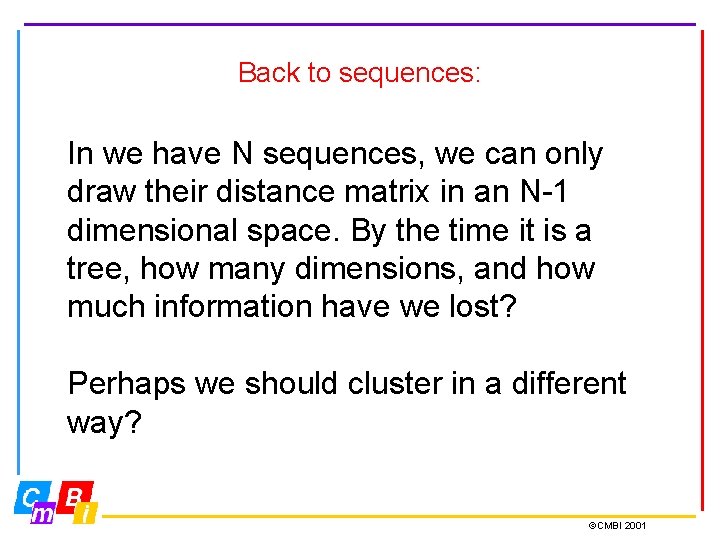 Back to sequences:

In we have N sequences, we can only draw their distance matrix in an N-1 dimensional space. By the time it is a tree, how many dimensions, and how much information have we lost?

Perhaps we should cluster in a different way?

C m B i

©CMBI 2001